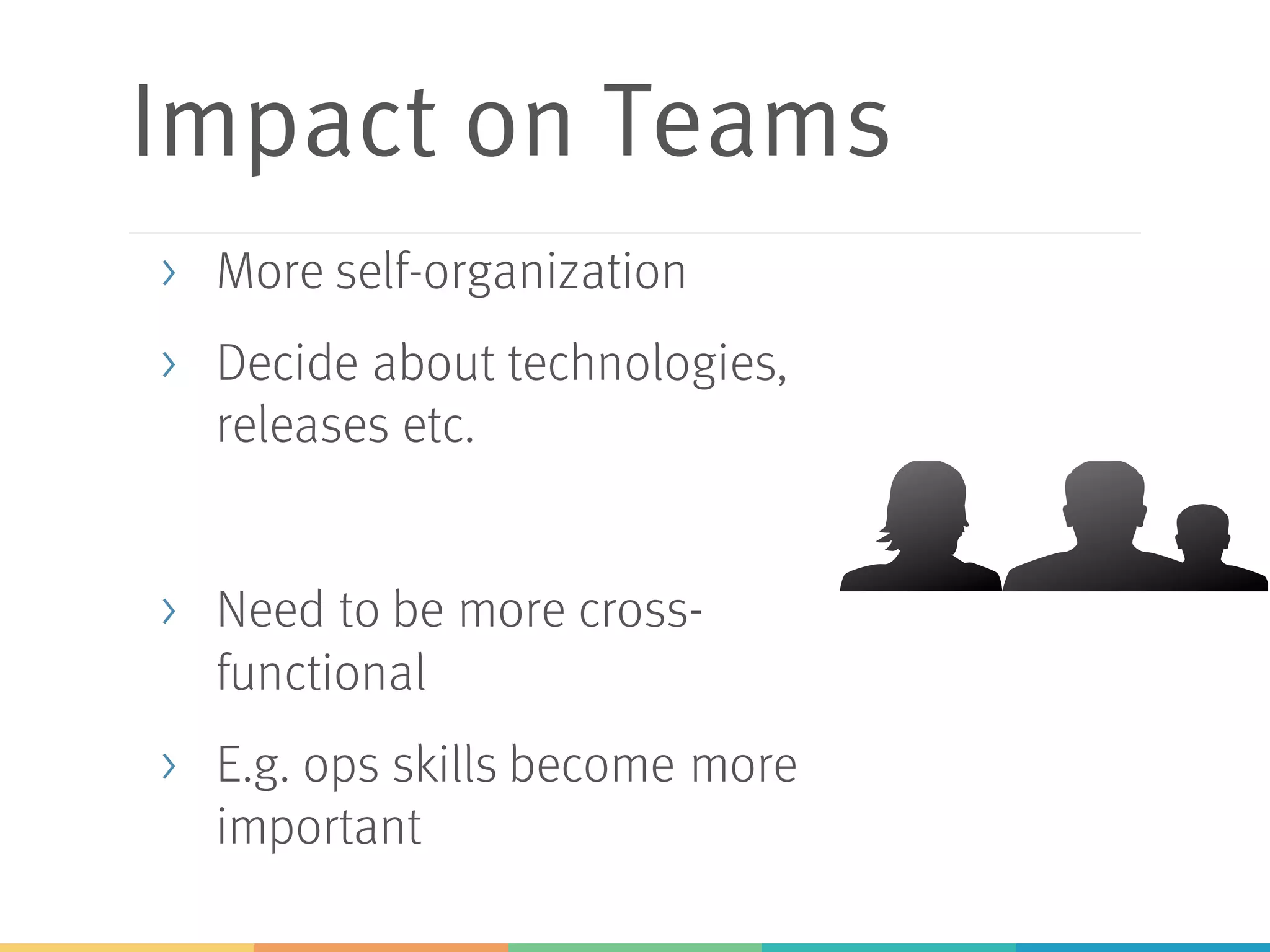 Impact on Teams

› More self-organization

› Decide about technologies, releases etc.

› Need to be more cross-functional

› E.g. ops skills become more important